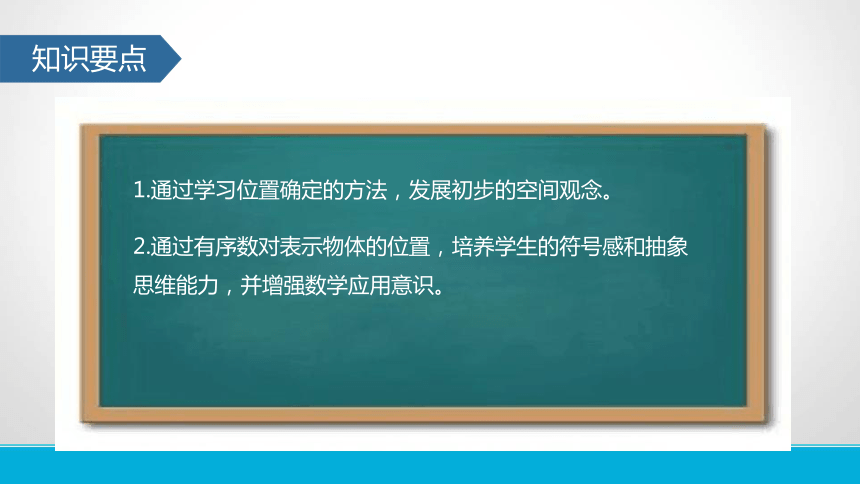 知识要点

1.通过学习位置确定的方法，发展初步的空间观念。

2.通过有序数对表示物体的位置，培养学生的符号感和抽象思维能力，并增强数学应用意识。